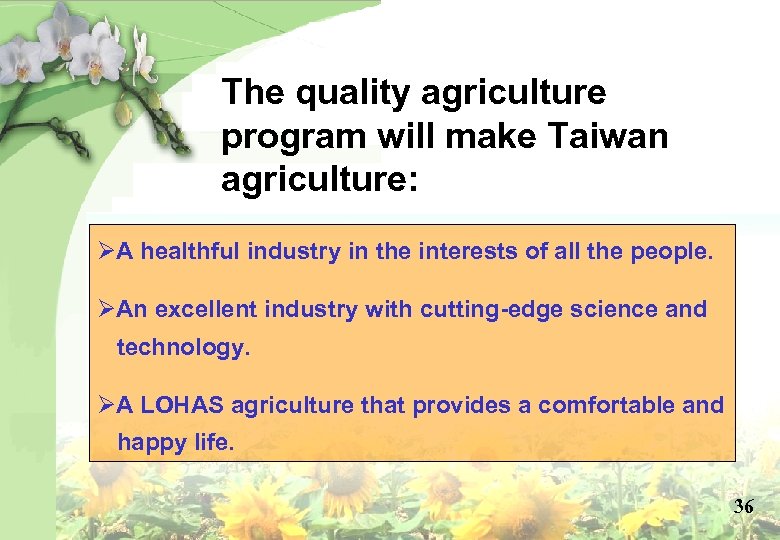 The quality agriculture program will make Taiwan agriculture:

➢A healthful industry in the interests of all the people.

➢An excellent industry with cutting-edge science and technology.

➢A LOHAS agriculture that provides a comfortable and happy life.

36